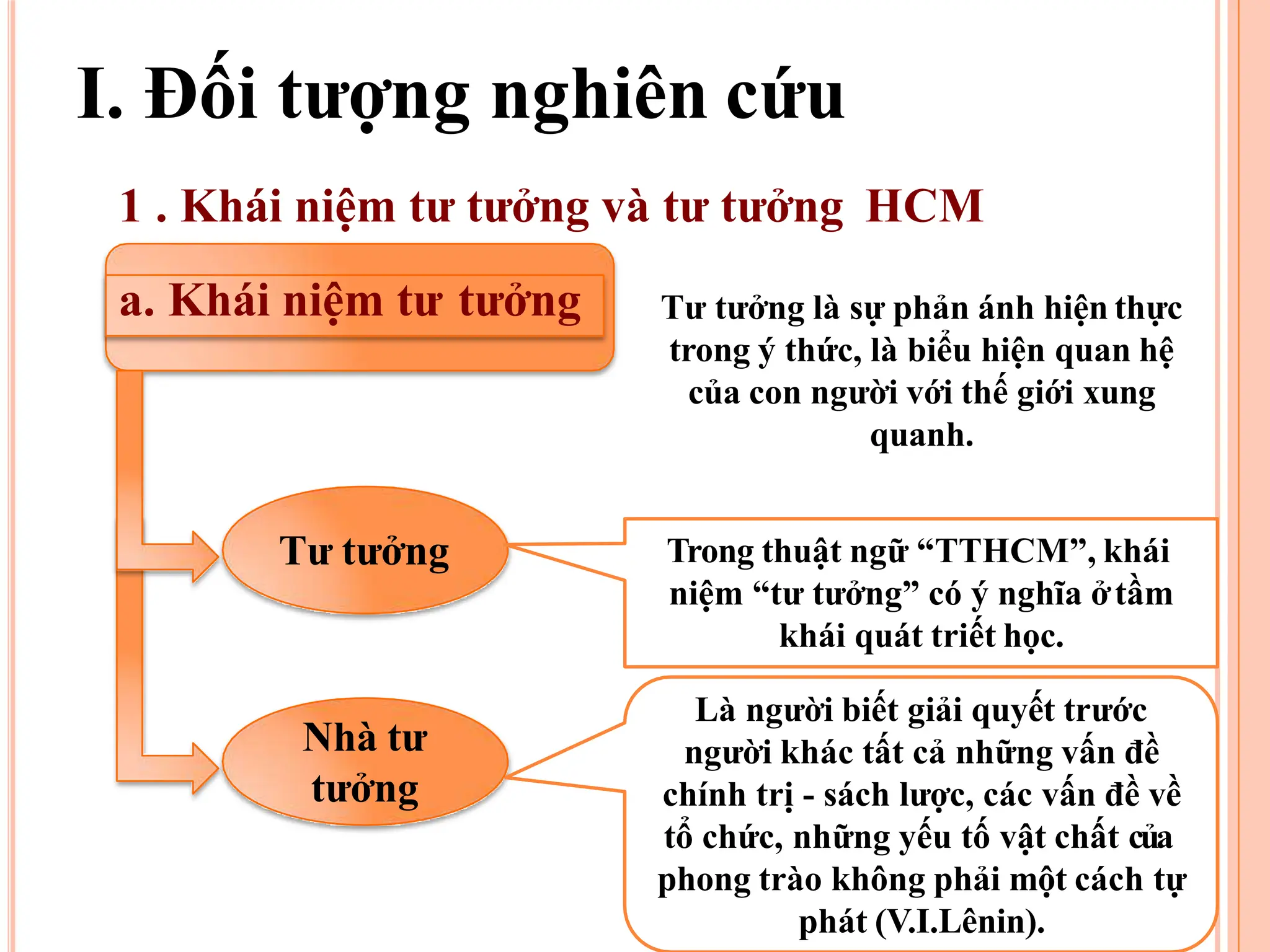 I. Đối tượng nghiên cứu

1 . Khái niệm tư tưởng và tư tưởng HCM

a. Khái niệm tư tưởng

Tư tưởng là sự phản ánh hiện thực trong ý thức, là biểu hiện quan hệ của con người với thế giới xung quanh.

Tư tưởng

Trong thuật ngữ “TTHCM”, khái niệm “tư tưởng” có ý nghĩa ở tầm khái quát triết học.

Nhà tư tưởng

Là người biết giải quyết trước người khác tất cả những vấn đề chính trị - sách lược, các vấn đề về tổ chức, những yếu tố vật chất của phong trào không phải một cách tự phát (V.I.Lênin).